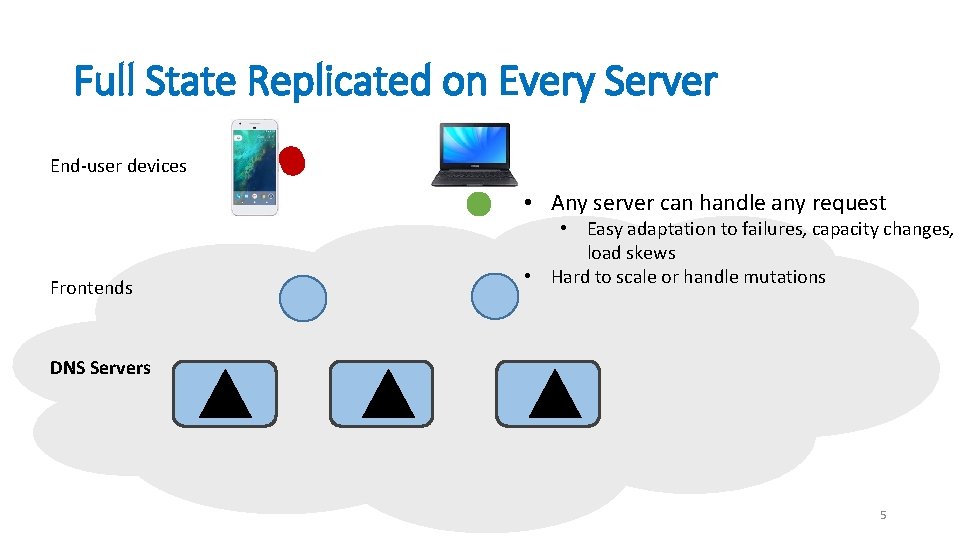 Full State Replicated on Every Server

End-user devices

Frontends

DNS Servers

• Any server can handle any request
  • Easy adaptation to failures, capacity changes, load skews
• Hard to scale or handle mutations

5